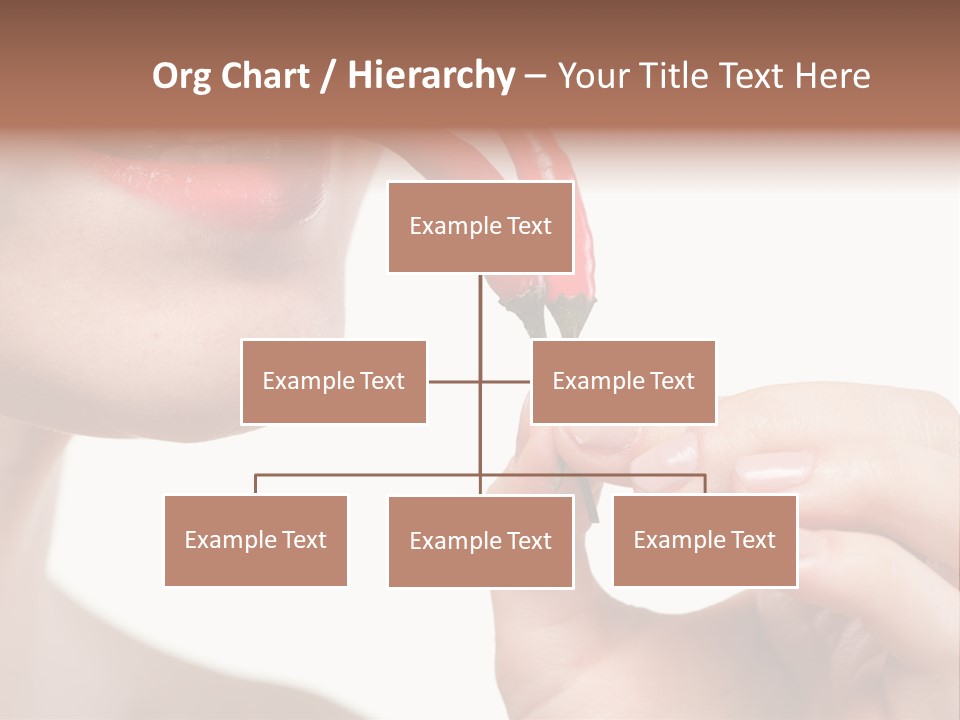 Org Chart / Hierarchy – Your Title Text Here

Example Text

Example Text

Example Text

Example Text

Example Text

Example Text